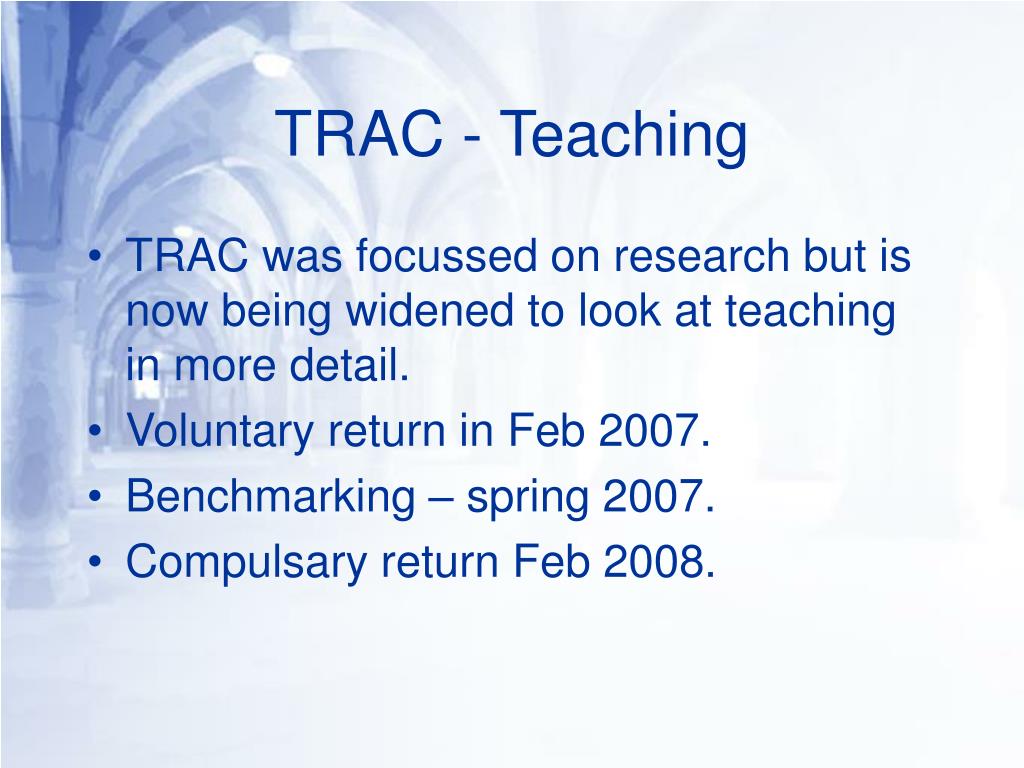 TRAC - Teaching

• TRAC was focussed on research but is now being widened to look at teaching in more detail.
• Voluntary return in Feb 2007.
• Benchmarking – spring 2007.
• Compulsary return Feb 2008.